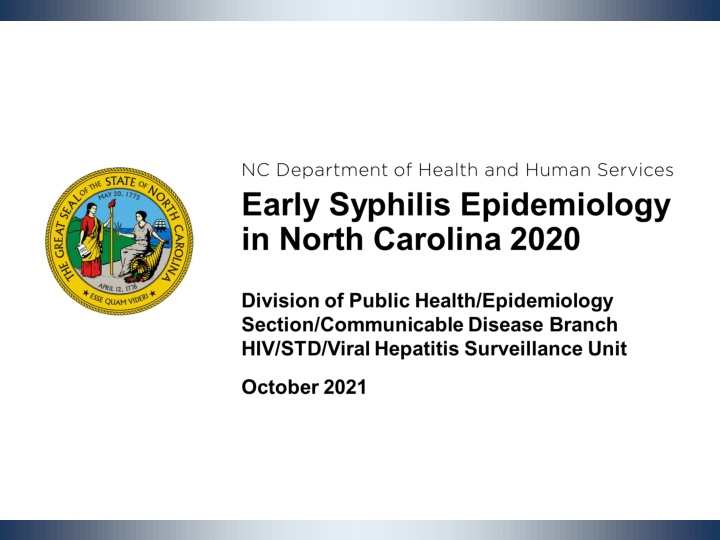 THE GREAT SEAL OF THE STATE OF NORTH CAROLINA
MAY 20, 1775
APRIL 12, 1776
ESSE QUAM VIDERI

NC Department of Health and Human Services

Early Syphilis Epidemiology in North Carolina 2020

Division of Public Health/Epidemiology Section/Communicable Disease Branch HIV/STD/Viral Hepatitis Surveillance Unit

October 2021